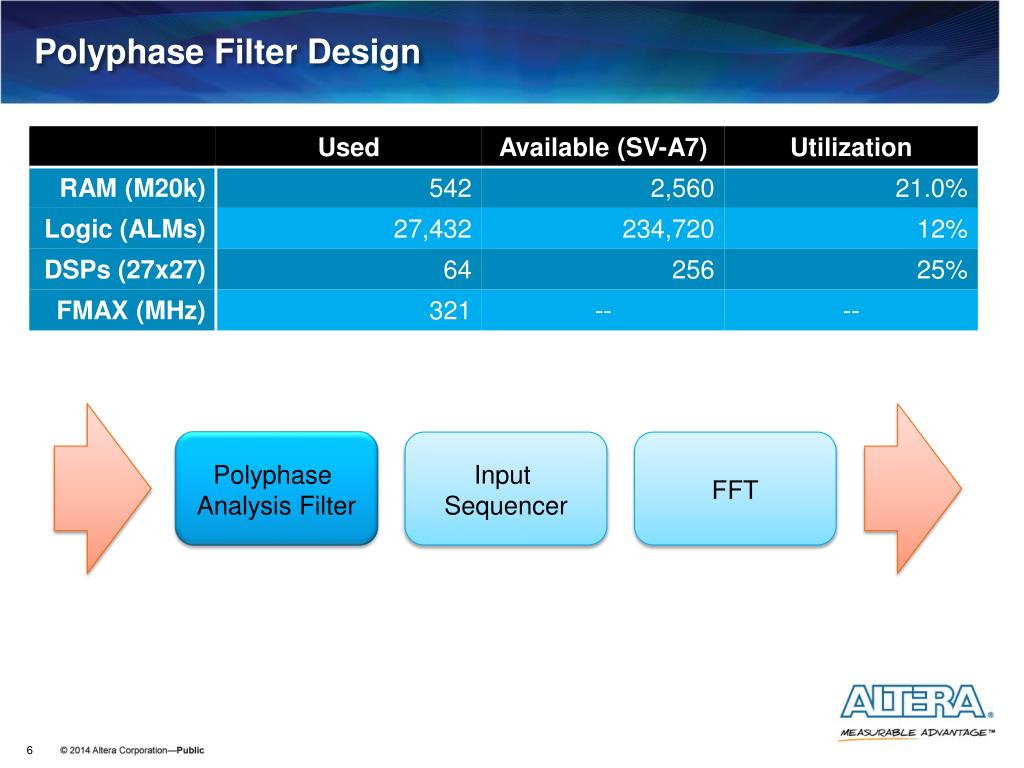 Polyphase Filter Design

| | Used | Available (SV-A7) | Utilization |
|---|---|---|---|
| RAM (M20k) | 542 | 2,560 | 21.0% |
| Logic (ALMs) | 27,432 | 234,720 | 12% |
| DSPs (27x27) | 64 | 256 | 25% |
| FMAX (MHz) | 321 | -- | -- |

Polyphase Analysis Filter

Input Sequencer

FFT

ALTERA®
MEASURABLE ADVANTAGE™

6 © 2014 Altera Corporation—Public